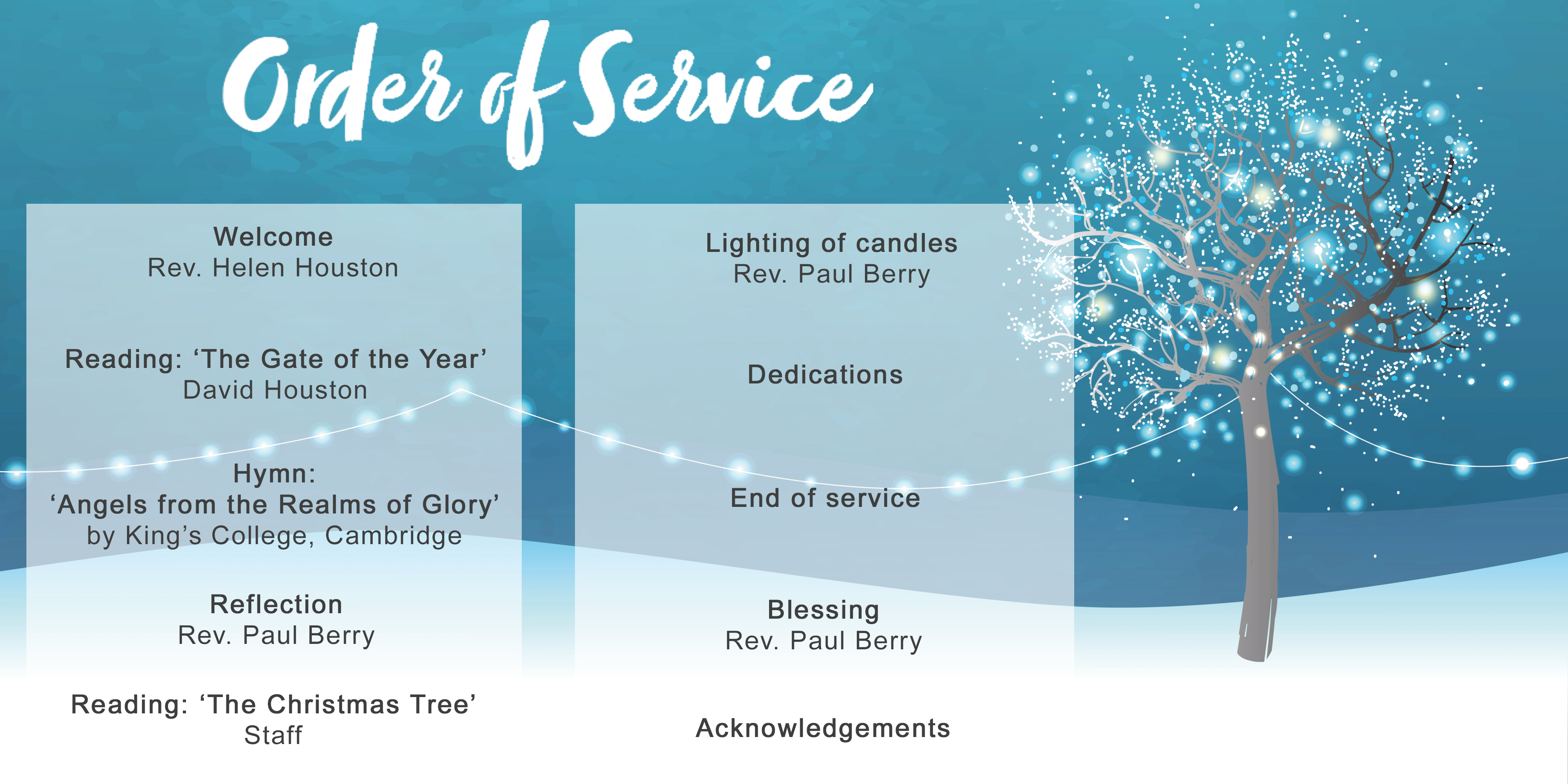 Order of Service

Welcome
Rev. Helen Houston

Reading: ‘The Gate of the Year’
David Houston

Hymn:
‘Angels from the Realms of Glory’
by King’s College, Cambridge

Reflection
Rev. Paul Berry

Reading: ‘The Christmas Tree’
Staff

Lighting of candles
Rev. Paul Berry

Dedications

End of service

Blessing
Rev. Paul Berry

Acknowledgements